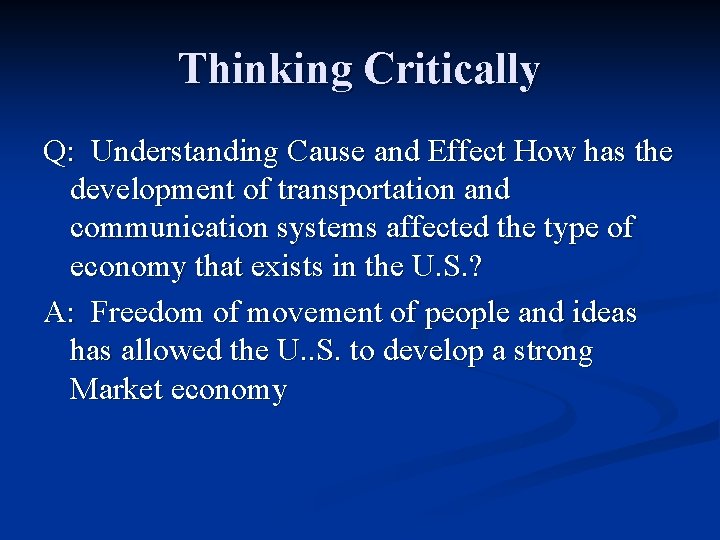 Thinking Critically

Q: Understanding Cause and Effect How has the development of transportation and communication systems affected the type of economy that exists in the U.S.?

A: Freedom of movement of people and ideas has allowed the U..S. to develop a strong Market economy